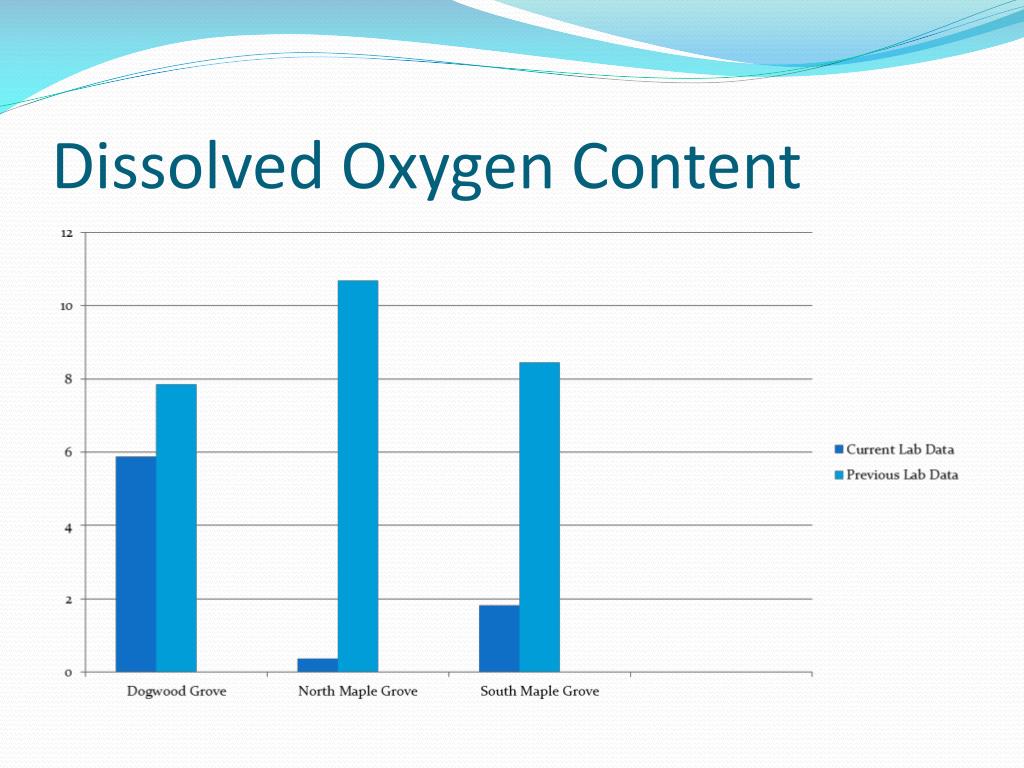 Dissolved Oxygen Content

12
10
8
6
4
2
0

Dogwood Grove
North Maple Grove
South Maple Grove

Current Lab Data
Previous Lab Data